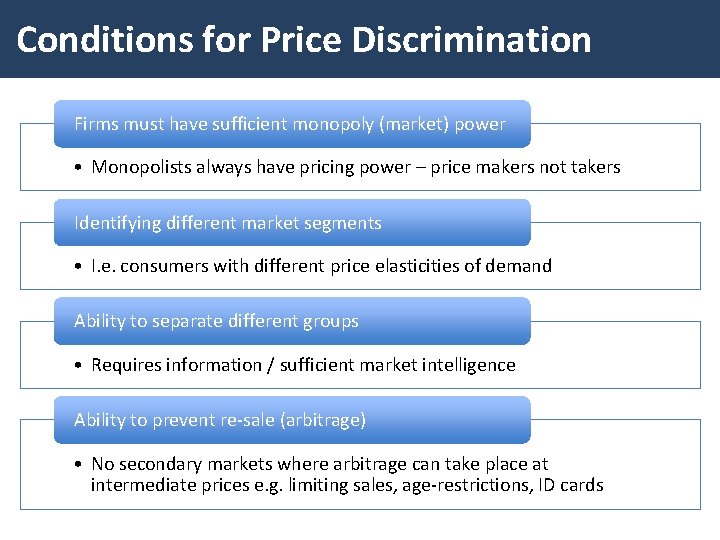 Conditions for Price Discrimination

Firms must have sufficient monopoly (market) power

• Monopolists always have pricing power – price makers not takers

Identifying different market segments

• I.e. consumers with different price elasticities of demand

Ability to separate different groups

• Requires information / sufficient market intelligence

Ability to prevent re-sale (arbitrage)

• No secondary markets where arbitrage can take place at intermediate prices e.g. limiting sales, age-restrictions, ID cards